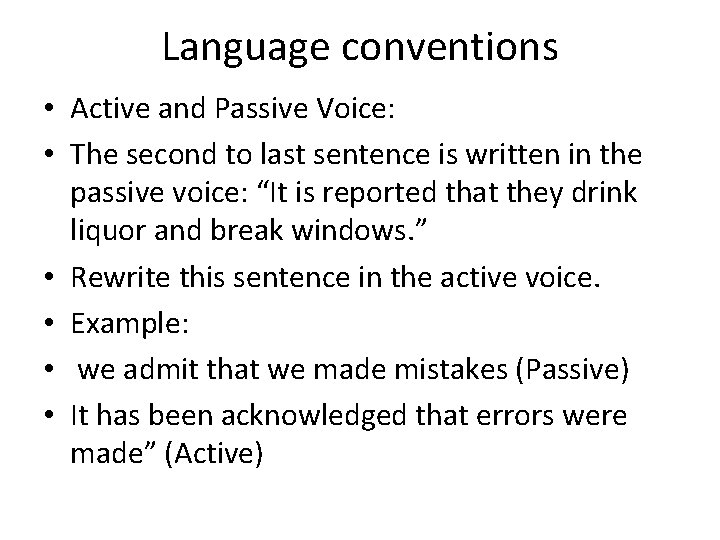 Language conventions

• Active and Passive Voice:
• The second to last sentence is written in the passive voice: “It is reported that they drink liquor and break windows.”
• Rewrite this sentence in the active voice.
• Example:
• we admit that we made mistakes (Passive)
• It has been acknowledged that errors were made” (Active)